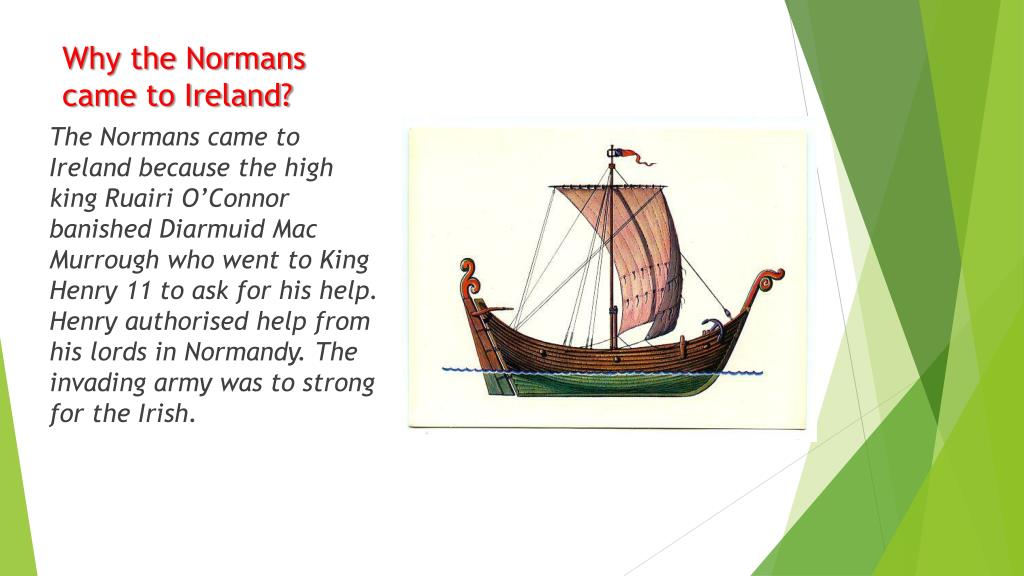 Why the Normans came to Ireland?

The Normans came to Ireland because the high king Ruairi O'Connor banished Diarmuid Mac Murrough who went to King Henry 11 to ask for his help. Henry authorised help from his lords in Normandy. The invading army was to strong for the Irish.